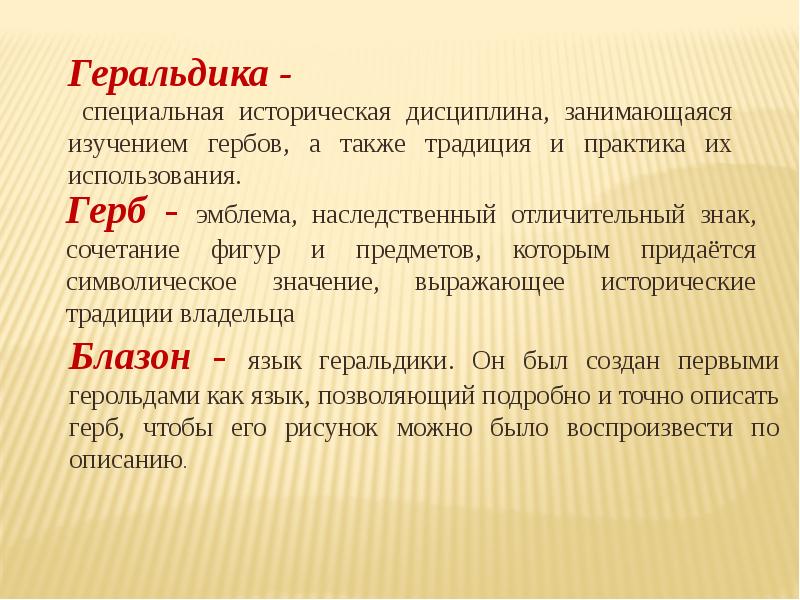 Геральдика -

специальная историческая дисциплина, занимающаяся изучением гербов, а также традиция и практика их использования.

Герб - эмблема, наследственный отличительный знак, сочетание фигур и предметов, которым придаётся символическое значение, выражающее исторические традиции владельца

Блазон - язык геральдики. Он был создан первыми герольдами как язык, позволяющий подробно и точно описать герб, чтобы его рисунок можно было воспроизвести по описанию.